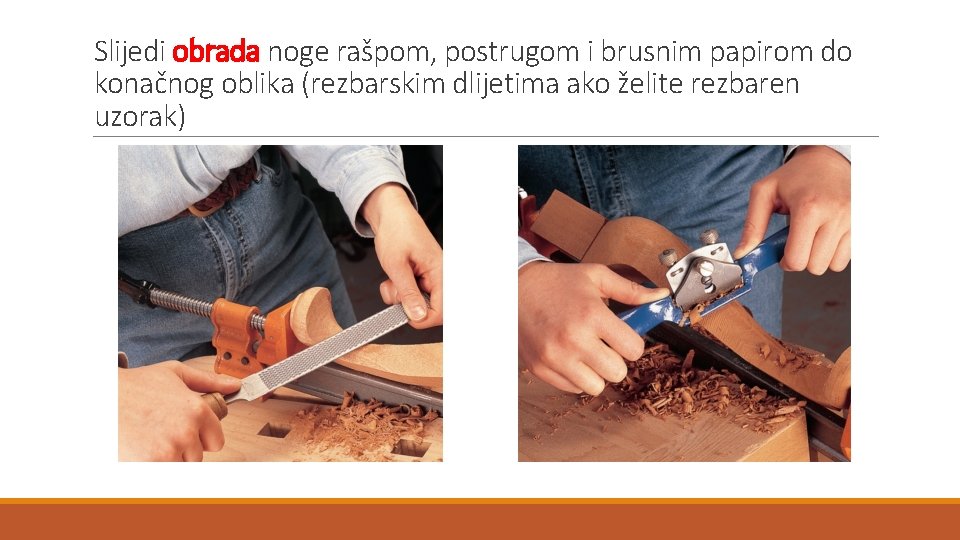 Slijedi obrada noge rašpom, postrugom i brusnim papirom do konačnog oblika (rezbarskim dlijetima ako želite rezbaren uzorak)